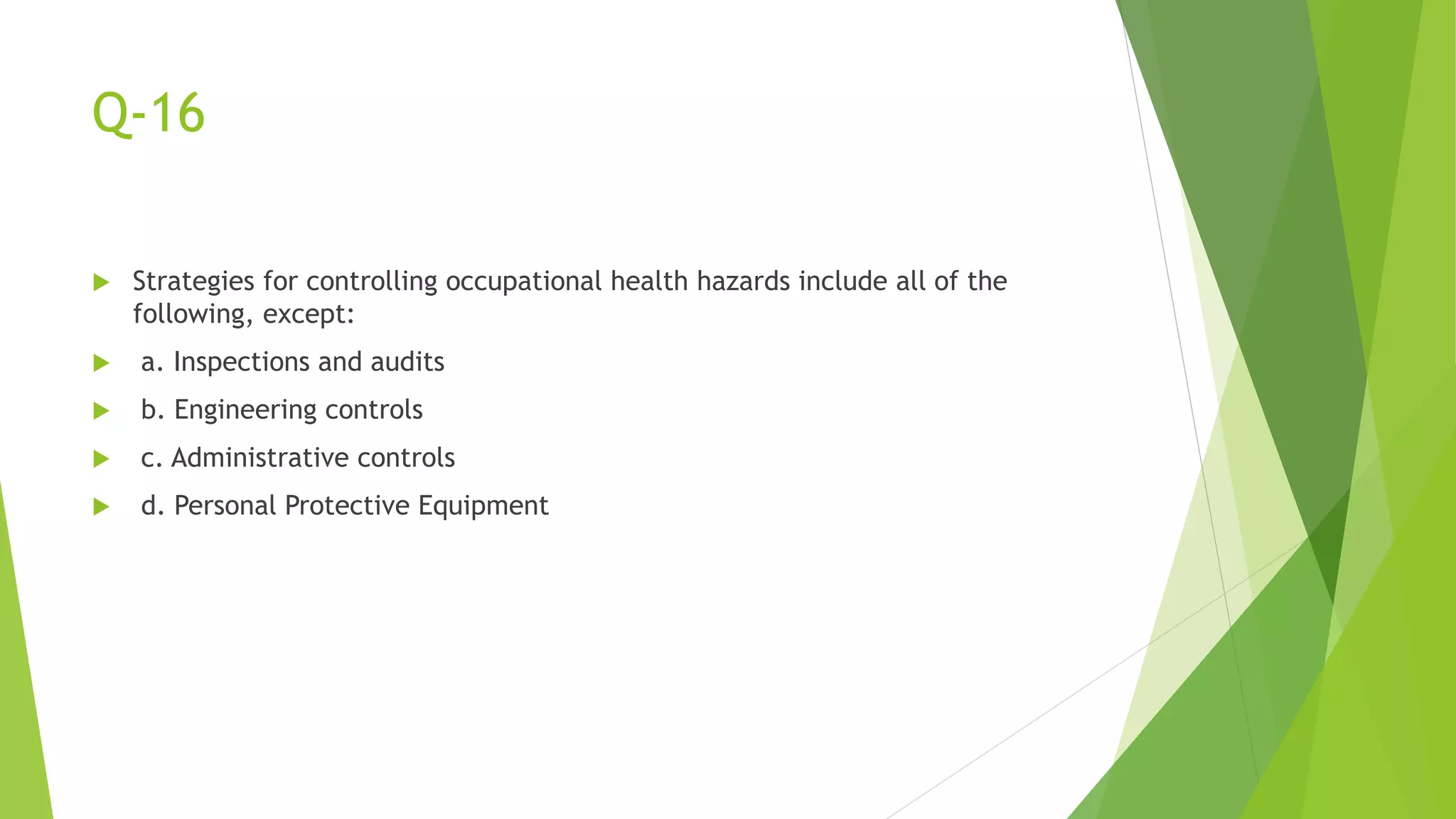 Q-16

Strategies for controlling occupational health hazards include all of the following, except:

a. Inspections and audits

b. Engineering controls

c. Administrative controls

d. Personal Protective Equipment